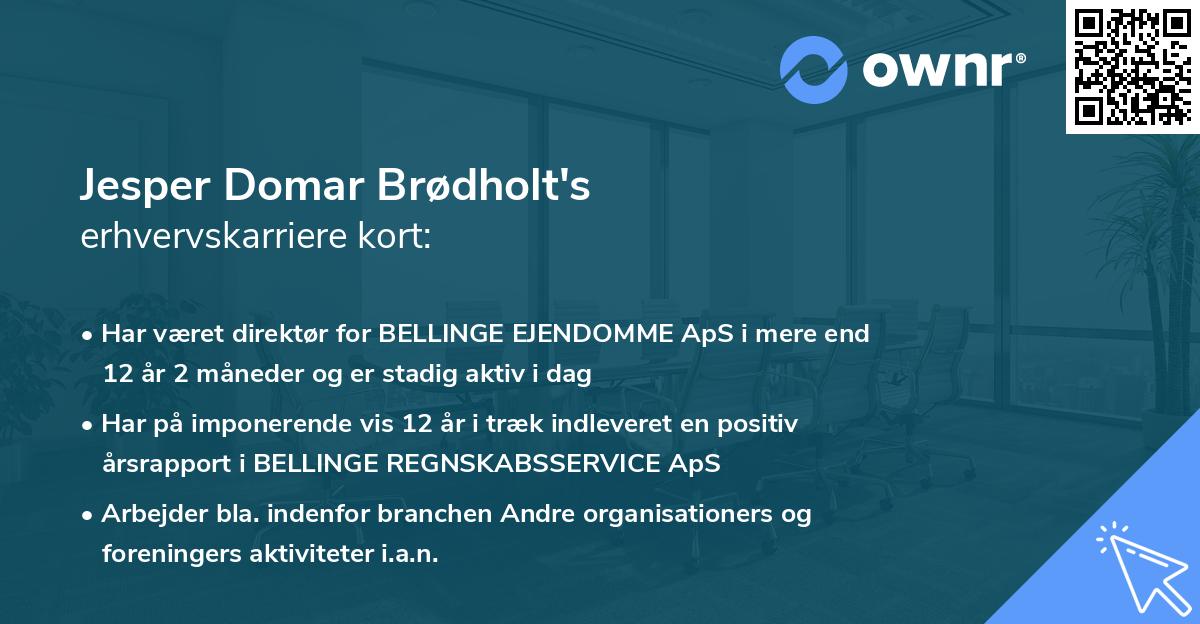 ownr®

Jesper Domar Brødholt's
erhvervskarriere kort:

• Har været direktør for BELLINGE EJENDOMME ApS i mere end 12 år 2 måneder og er stadig aktiv i dag
• Har på imponerende vis 12 år i træk indleveret en positiv årsrapport i BELLINGE REGNSKABSSERVICE ApS
• Arbejder bla. indenfor branchen Andre organisationers og foreningers aktiviteter i.a.n.